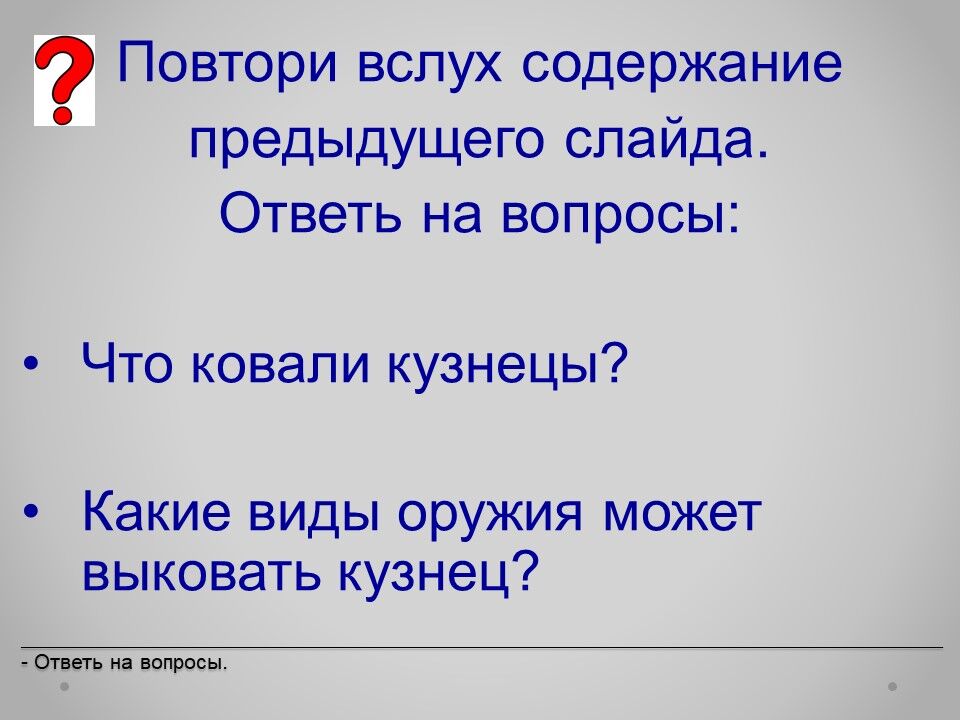 ?
Повтори вслух содержание предыдущего слайда.
Ответь на вопросы:

• Что ковали кузнецы?

• Какие виды оружия может выковать кузнец?

- Ответь на вопросы.